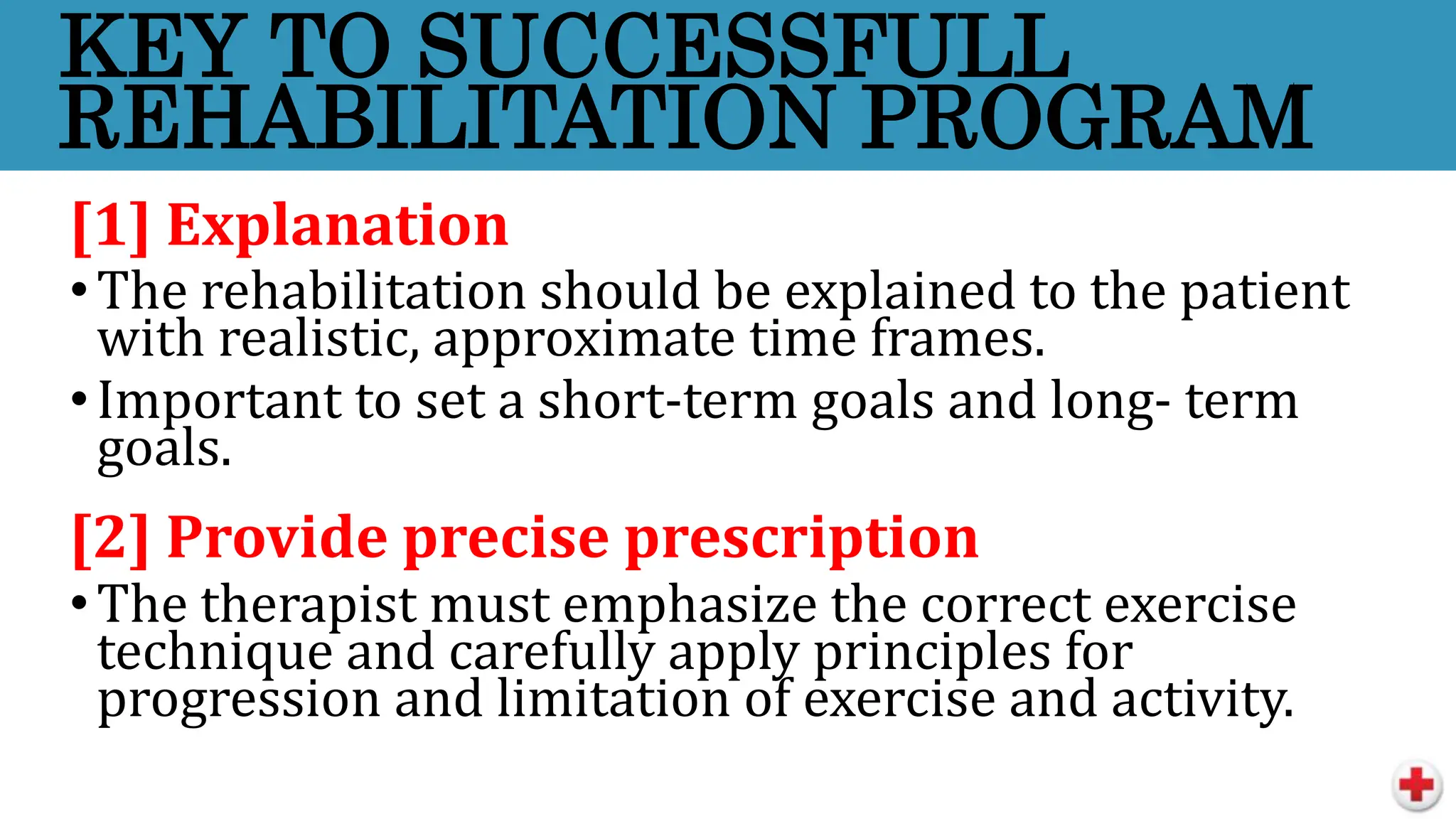 KEY TO SUCCESSFULL REHABILITATION PROGRAM

[1] Explanation

• The rehabilitation should be explained to the patient with realistic, approximate time frames.

• Important to set a short-term goals and long- term goals.

[2] Provide precise prescription

• The therapist must emphasize the correct exercise technique and carefully apply principles for progression and limitation of exercise and activity.